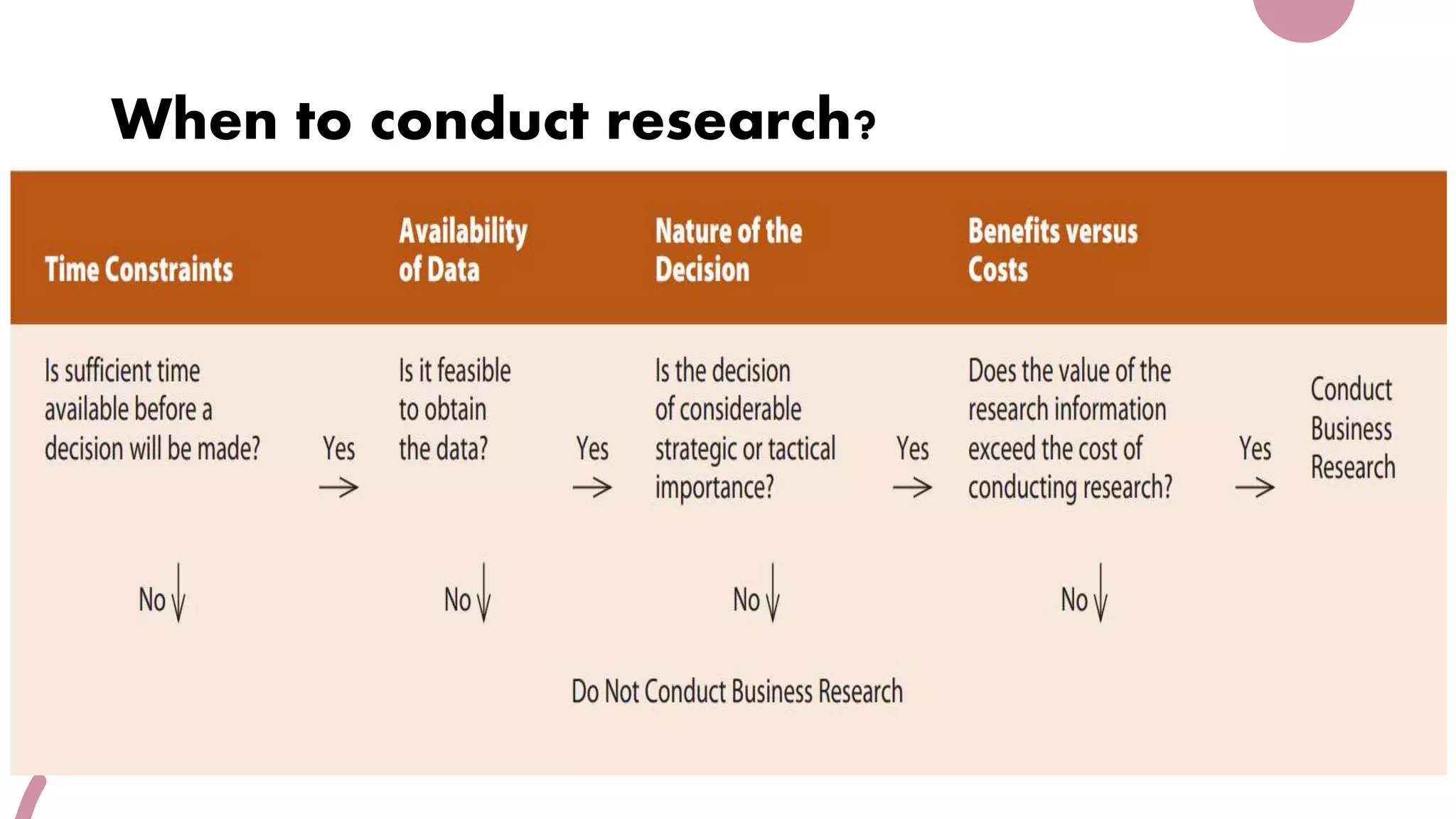 When to conduct research?

Time Constraints

Availability of Data

Nature of the Decision

Benefits versus Costs

Is sufficient time available before a decision will be made?

Yes →

Is it feasible to obtain the data?

Yes →

Is the decision of considerable strategic or tactical importance?

Yes →

Does the value of the research information exceed the cost of conducting research?

Yes →

Conduct Business Research

No ↓

No ↓

No ↓

No ↓

Do Not Conduct Business Research